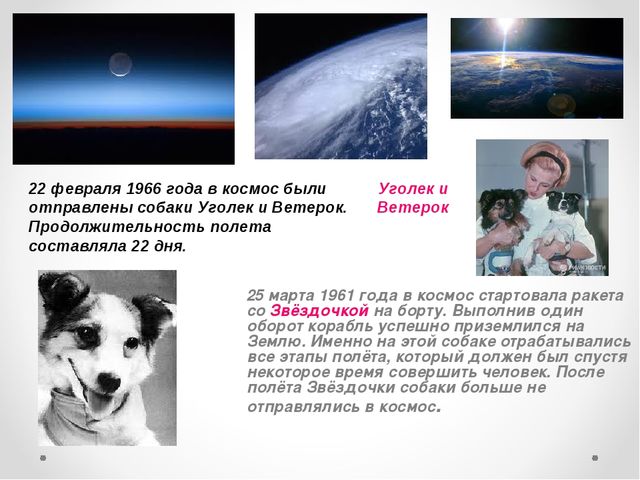 22 февраля 1966 года в космос были отправлены собаки Уголек и Ветерок. Продолжительность полета составляла 22 дня.

Уголек и Ветерок

РИА НОВОСТИ

25 марта 1961 года в космос стартовала ракета со Звёздочкой на борту. Выполнив один оборот корабль успешно приземлился на Землю. Именно на этой собаке отрабатывались все этапы полёта, который должен был спустя некоторое время совершить человек. После полёта Звёздочки собаки больше не отправлялись в космос.